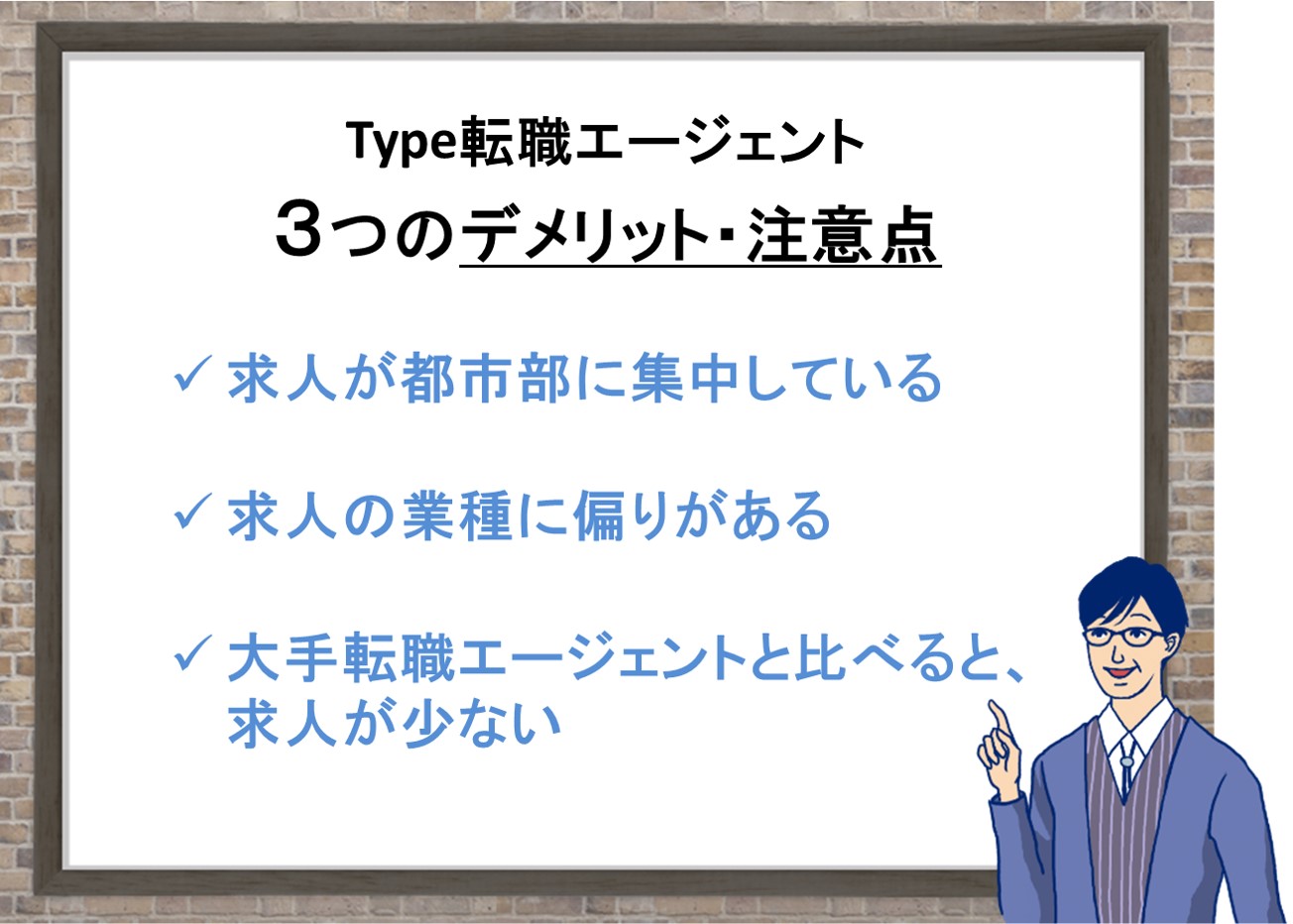 Type転職エージェント
３つのデメリット・注意点

✓ 求人が都市部に集中している

✓ 求人の業種に偏りがある

✓ 大手転職エージェントと比べると、求人が少ない